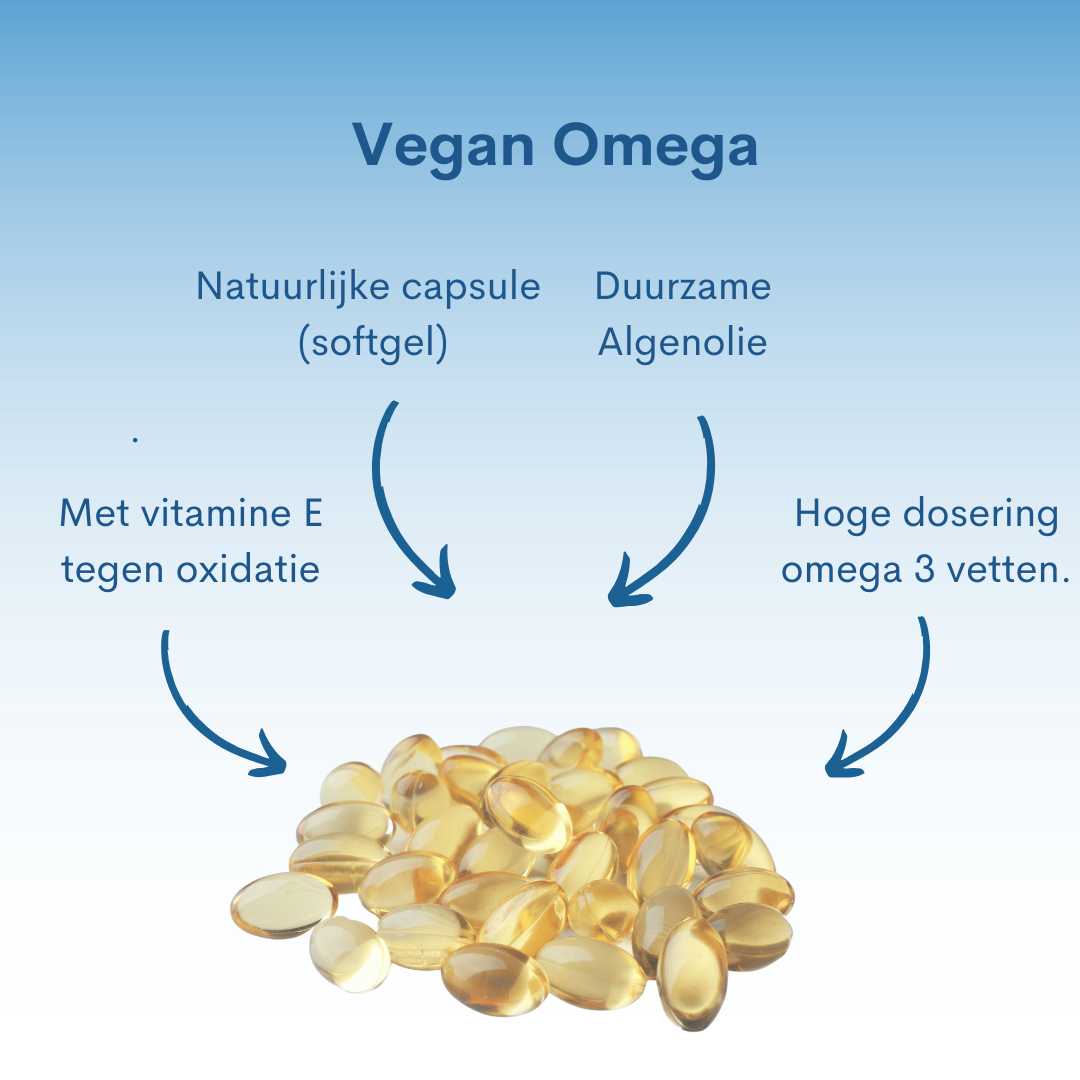 Vegan Omega

Natuurlijke capsule (softgel)

Duurzame Algenolie

.

Met vitamine E tegen oxidatie

Hoge dosering omega 3 vetten.